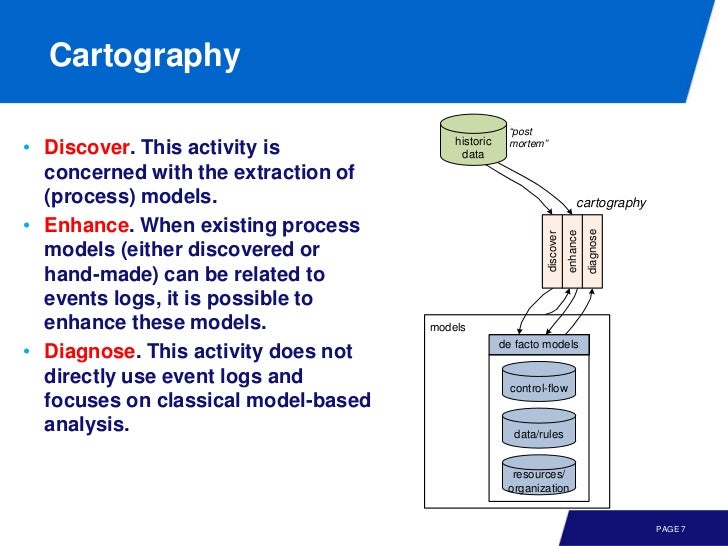 Cartography

• Discover. This activity is concerned with the extraction of (process) models.
• Enhance. When existing process models (either discovered or hand-made) can be related to events logs, it is possible to enhance these models.
• Diagnose. This activity does not directly use event logs and focuses on classical model-based analysis.

historic data

"post mortem"

cartography

discover

enhance

diagnose

models

de facto models

control-flow

data/rules

resources/ organization

PAGE 7